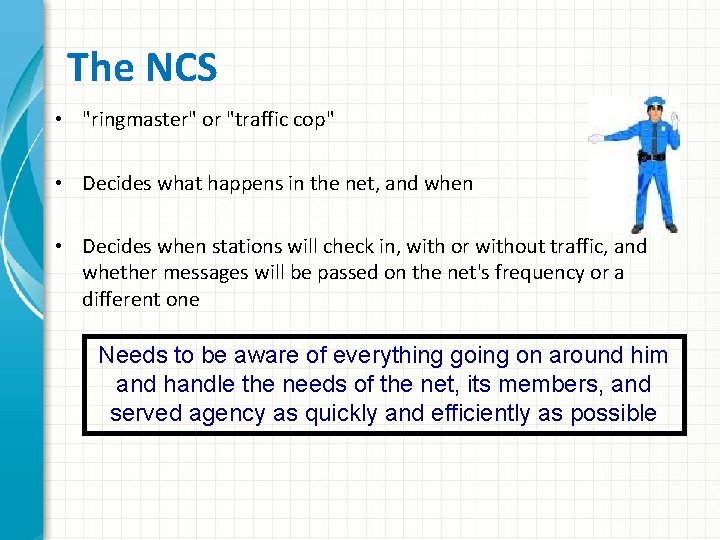 The NCS

• "ringmaster" or "traffic cop"

• Decides what happens in the net, and when

• Decides when stations will check in, with or without traffic, and whether messages will be passed on the net's frequency or a different one

Needs to be aware of everything going on around him and handle the needs of the net, its members, and served agency as quickly and efficiently as possible